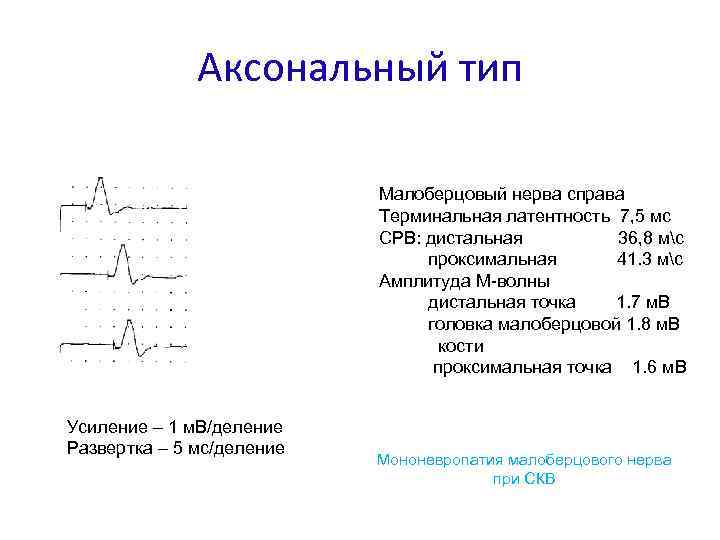 Аксональный тип

Малоберцовый нерва справа
Терминальная латентность 7,5 мс
СРВ: дистальная 36,8 м\с
проксимальная 41.3 м\с
Амплитуда М-волны
дистальная точка 1.7 мВ
головка малоберцовой 1.8 мВ кости
проксимальная точка 1.6 мВ

Усиление – 1 мВ/деление
Развертка – 5 мс/деление

Мононевропатия малоберцового нерва при СКВ